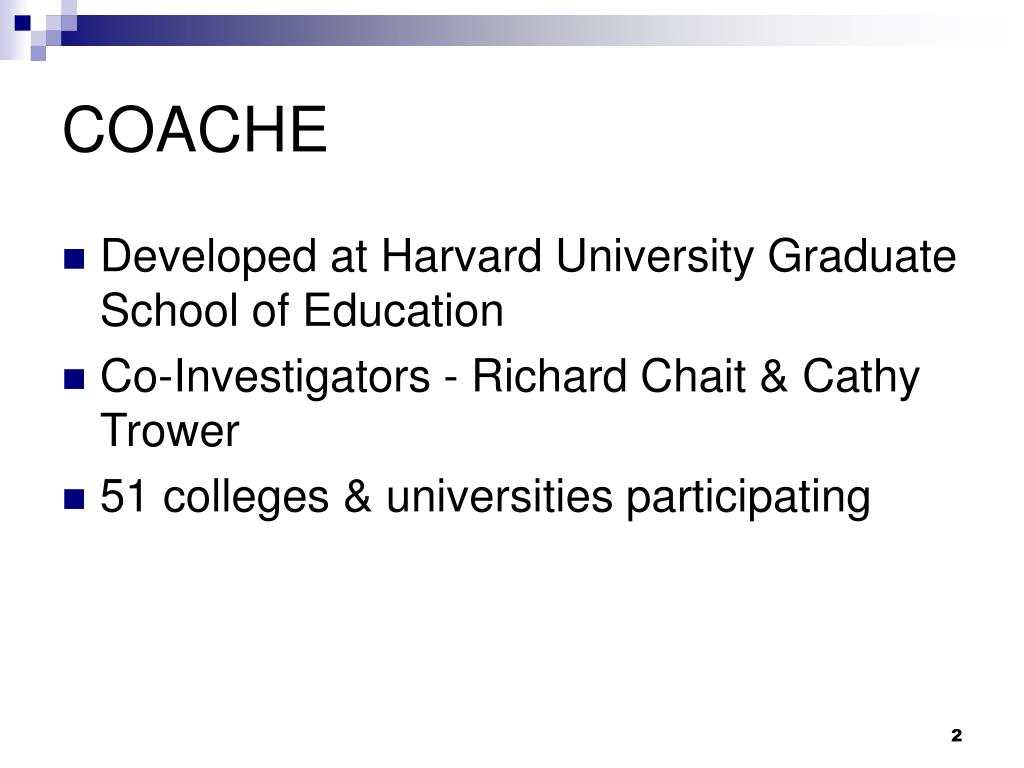 COACHE

Developed at Harvard University Graduate School of Education

Co-Investigators - Richard Chait & Cathy Trower

51 colleges & universities participating

2